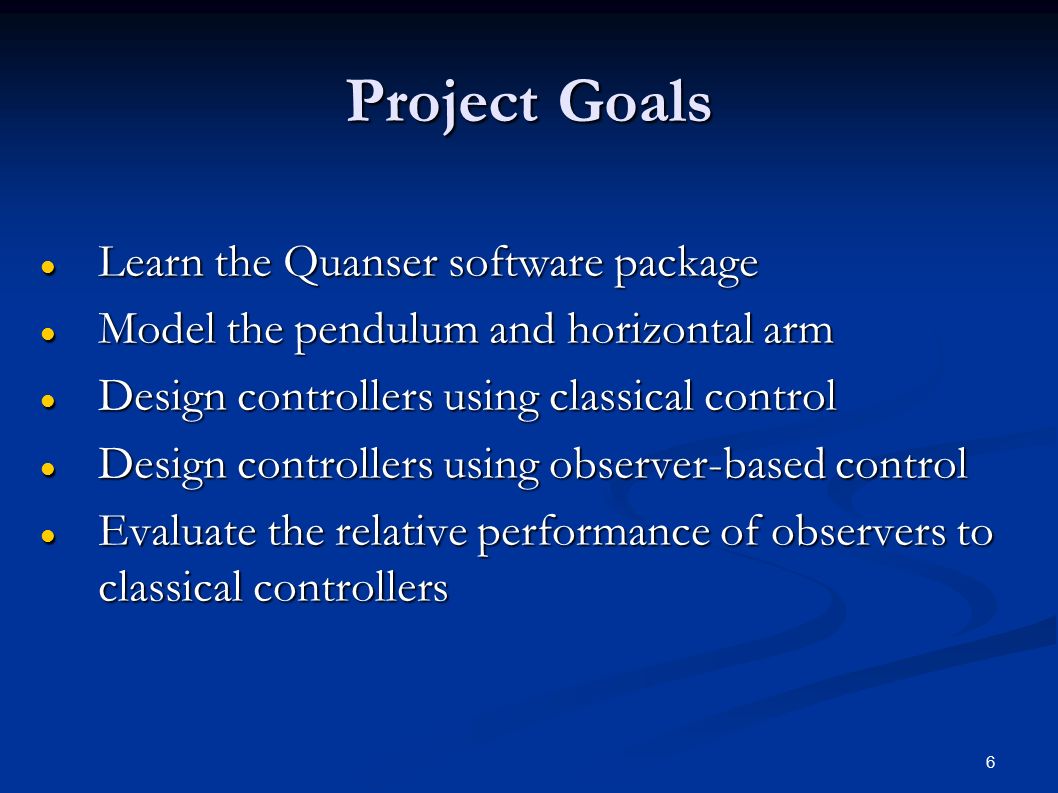 Project Goals

- Learn the Quanser software package
- Model the pendulum and horizontal arm
- Design controllers using classical control
- Design controllers using observer-based control
- Evaluate the relative performance of observers to classical controllers

6